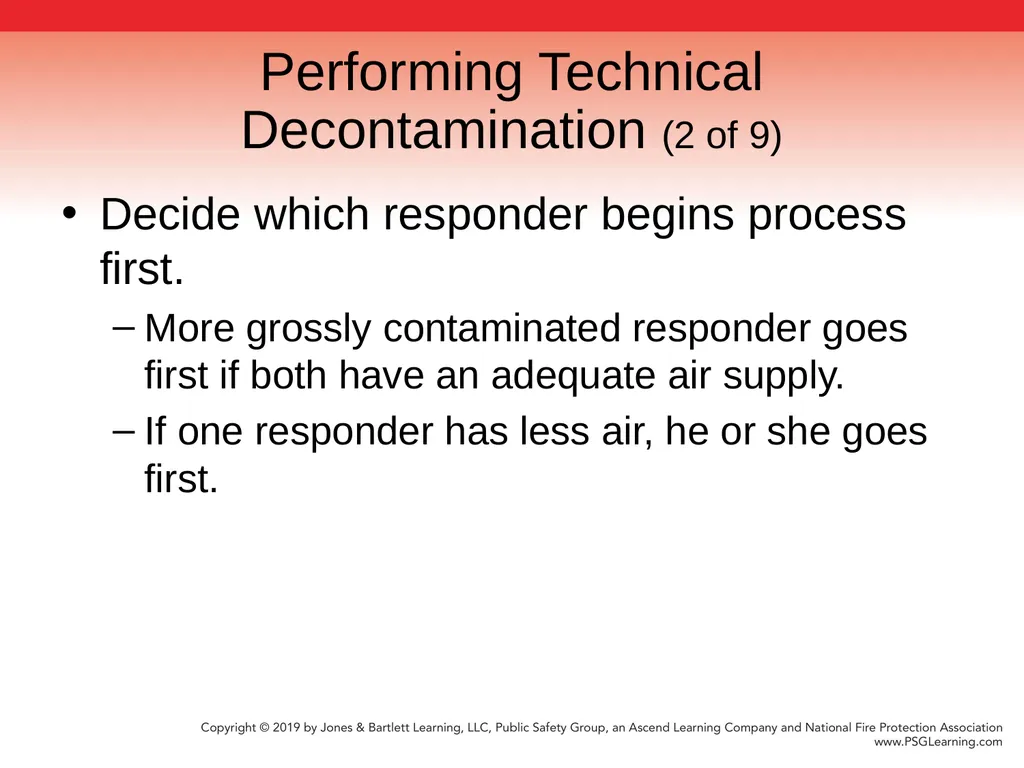 Performing Technical Decontamination (2 of 9)

• Decide which responder begins process first.

– More grossly contaminated responder goes first if both have an adequate air supply.

– If one responder has less air, he or she goes first.

Copyright © 2019 by Jones & Bartlett Learning, LLC, Public Safety Group, an Ascend Learning Company and National Fire Protection Association
www.PSGLearning.com